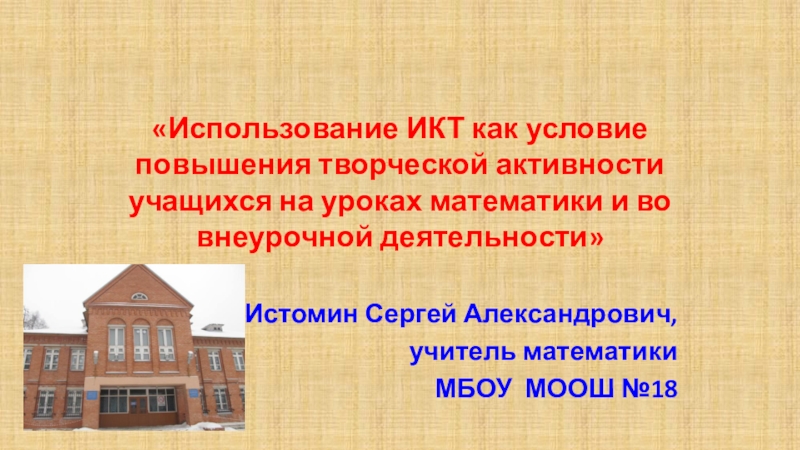 «Использование ИКТ как условие повышения творческой активности учащихся на уроках математики и во внеурочной деятельности»

Истомин Сергей Александрович,
учитель математики
МБОУ МООШ №18